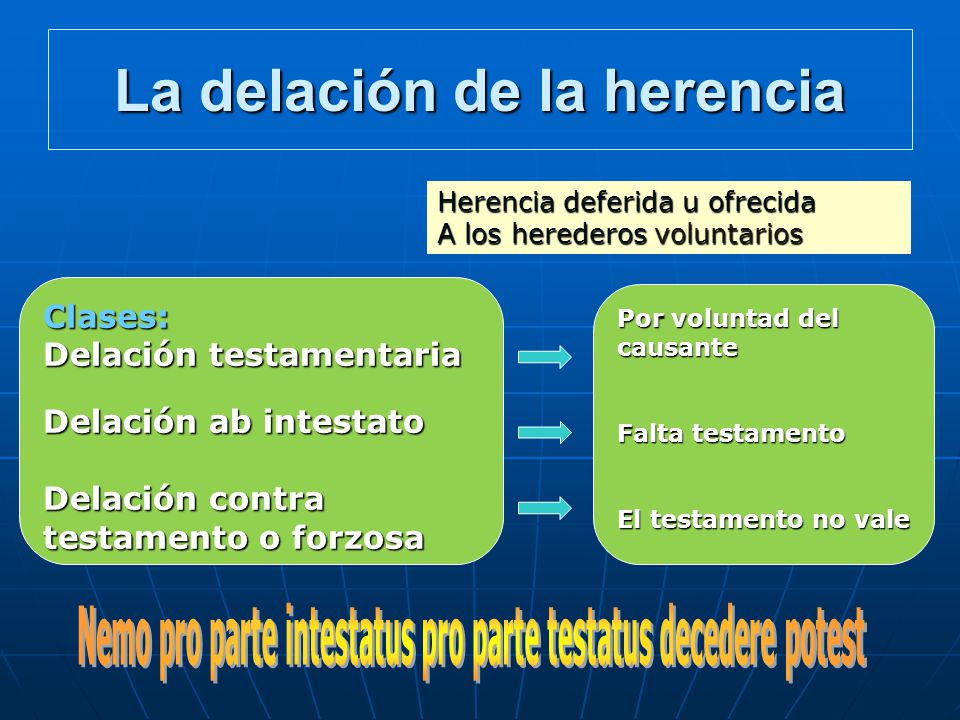 La delación de la herencia

Herencia deferida u ofrecida
A los herederos voluntarios

Clases:
Delación testamentaria

Delación ab intestato

Delación contra testamento o forzosa

Por voluntad del causante

Falta testamento

El testamento no vale

Nemo pro parte intestatus pro parte testatus decedere potest